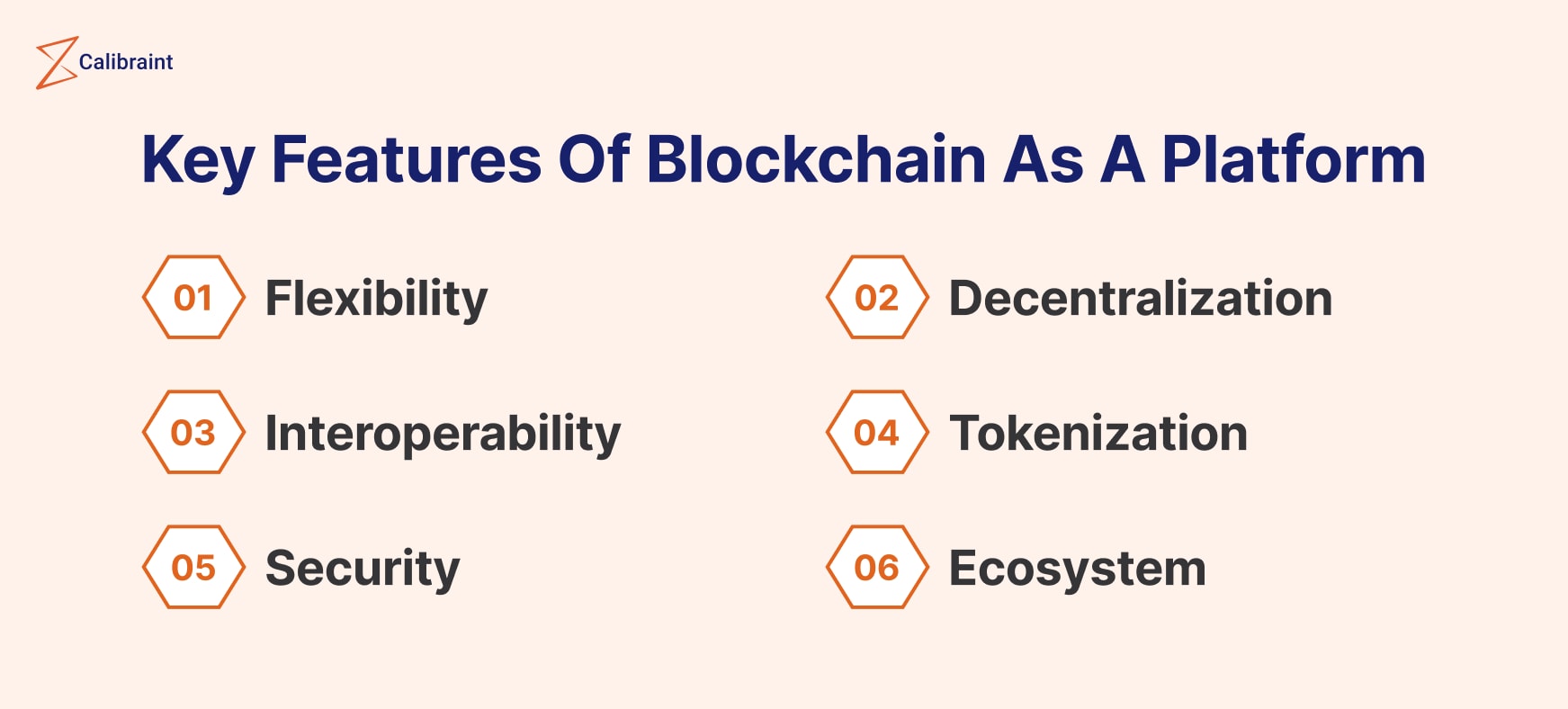 Calibraint

Key Features Of Blockchain As A Platform

01 Flexibility

02 Decentralization

03 Interoperability

04 Tokenization

05 Security

06 Ecosystem